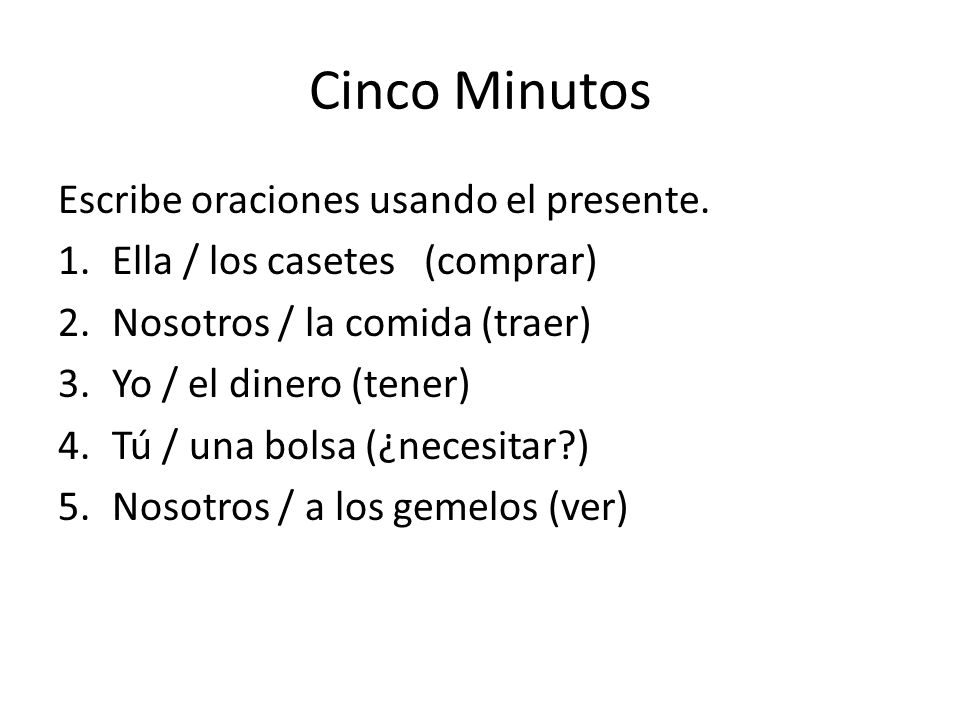 Cinco Minutos

Escribe oraciones usando el presente.

1. Ella / los casetes (comprar)
2. Nosotros / la comida (traer)
3. Yo / el dinero (tener)
4. Tú / una bolsa (¿necesitar?)
5. Nosotros / a los gemelos (ver)